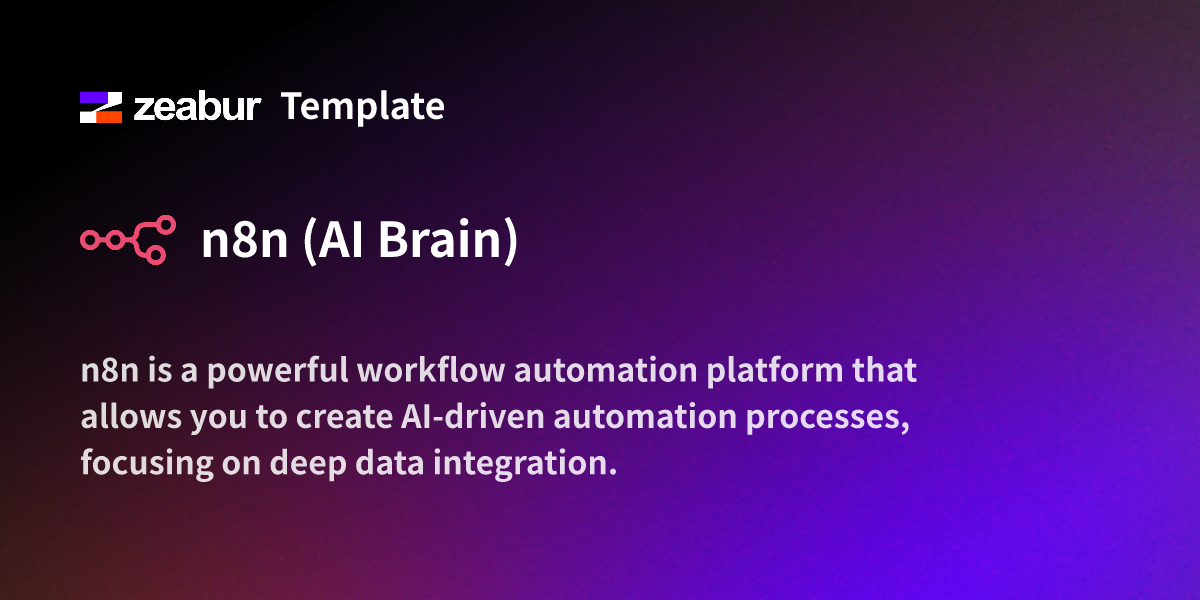 zeabur Template

n8n (AI Brain)

n8n is a powerful workflow automation platform that allows you to create AI-driven automation processes, focusing on deep data integration.